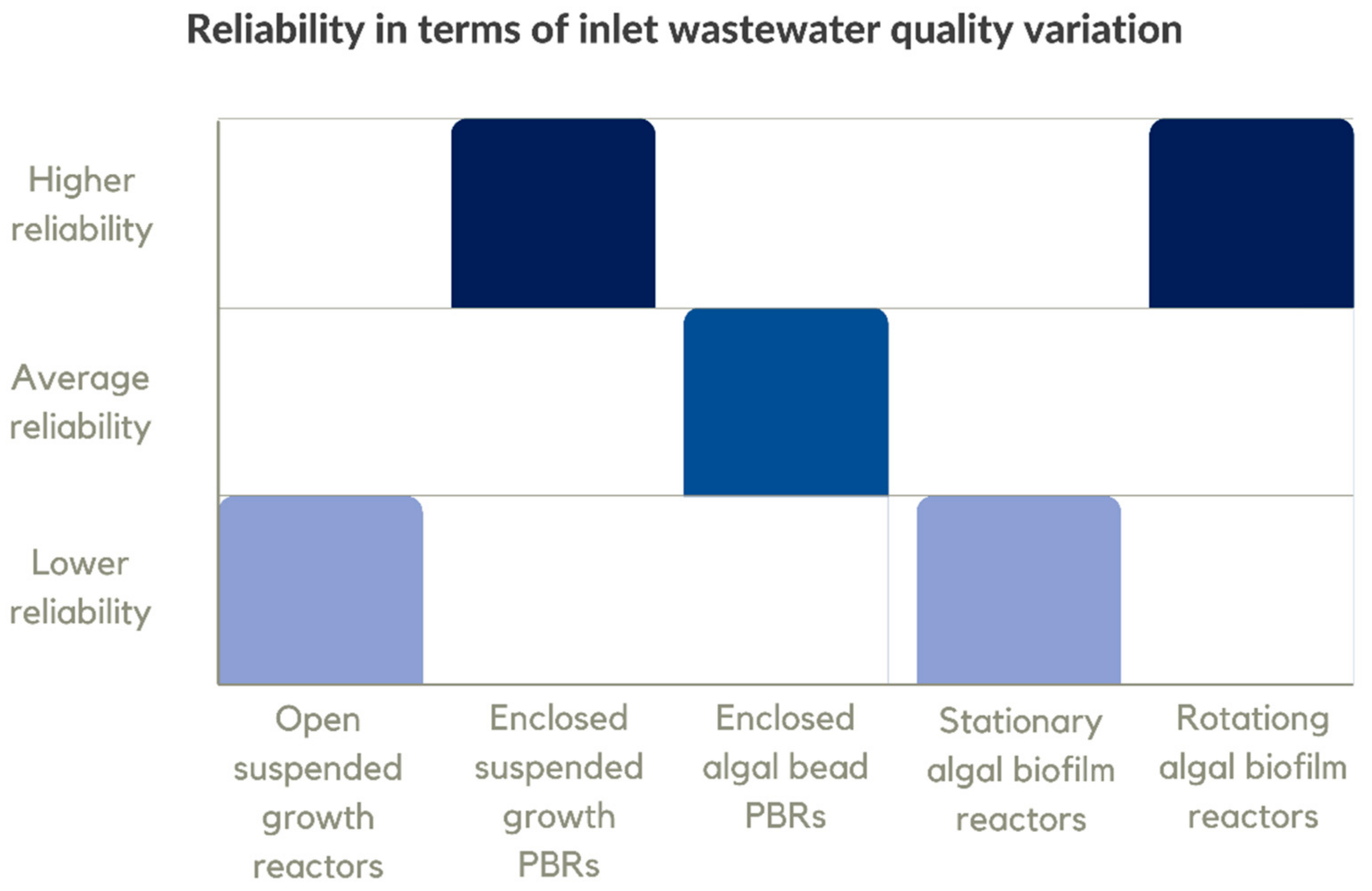 Reliability in terms of inlet wastewater quality variation

Higher reliability

Average reliability

Lower reliability

Open suspended growth reactors

Enclosed suspended growth PBRs

Enclosed algal bead PBRs

Stationary algal biofilm reactors

Rotationg algal biofilm reactors